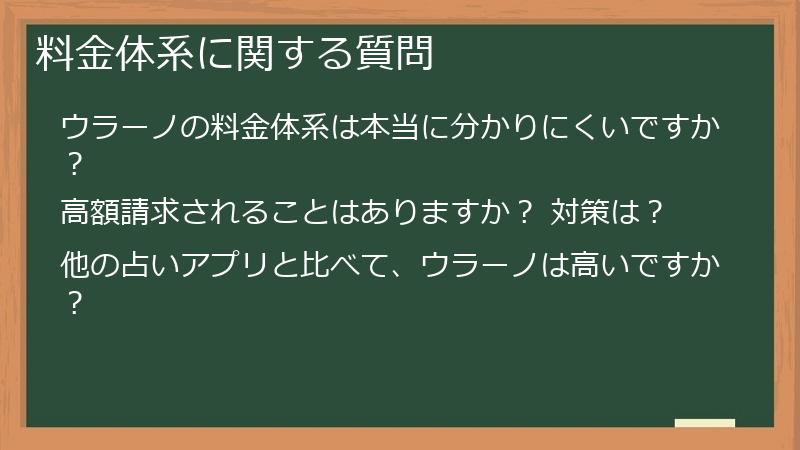 料金体系に関する質問

ウラーノの料金体系は本当に分かりにくいですか？

高額請求されることはありますか？ 対策は？

他の占いアプリと比べて、ウラーノは高いですか？